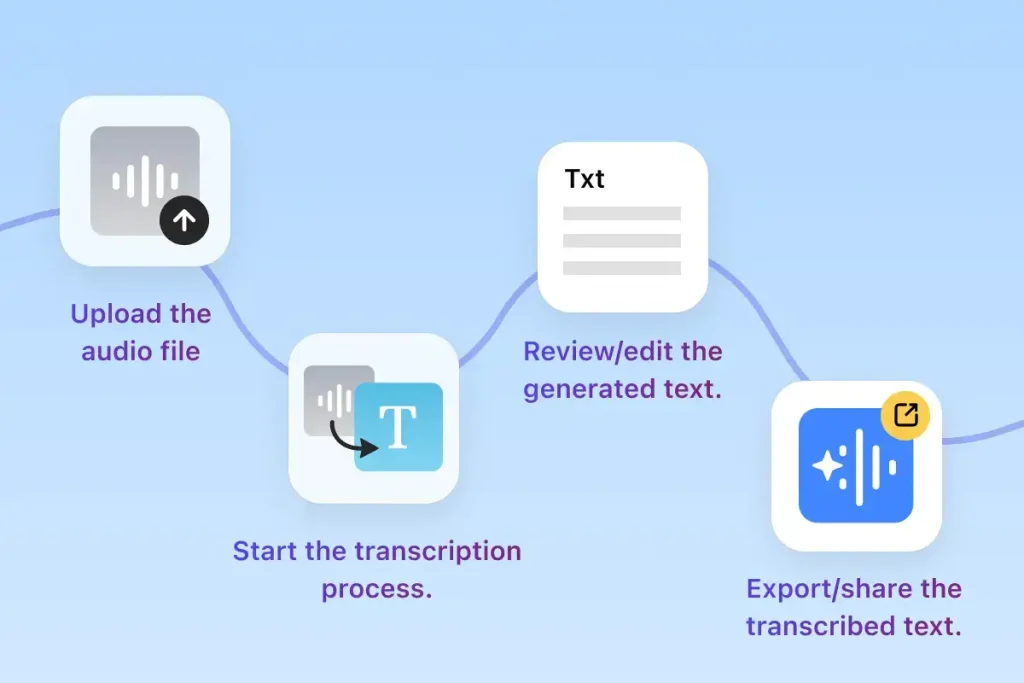 Upload the audio file

T

Start the transcription process.

Txt

Review/edit the generated text.

Export/share the transcribed text.